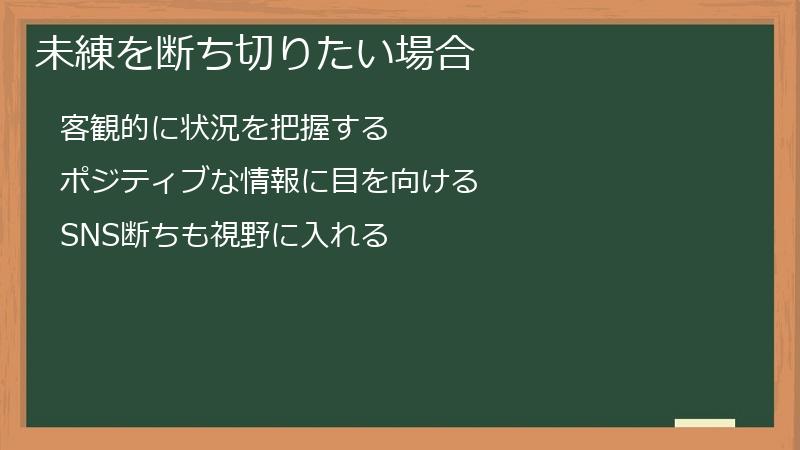 未練を断ち切りたい場合

客観的に状況を把握する

ポジティブな情報に目を向ける

SNS断ちも視野に入れる